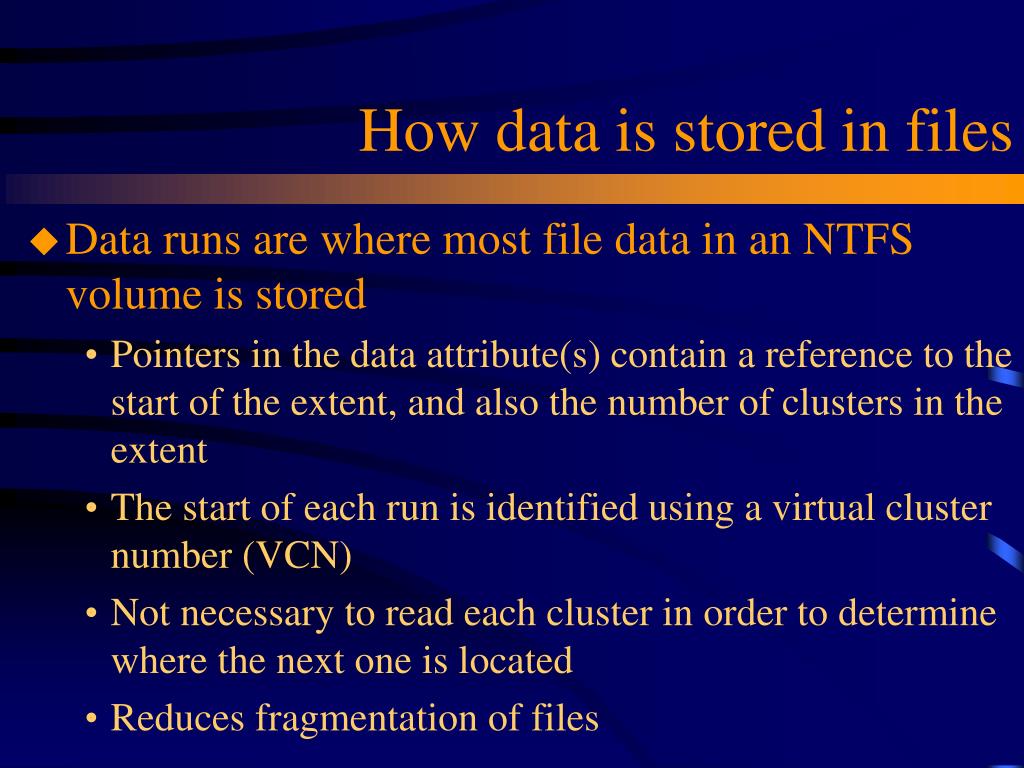 How data is stored in files

◆ Data runs are where most file data in an NTFS volume is stored

• Pointers in the data attribute(s) contain a reference to the start of the extent, and also the number of clusters in the extent

• The start of each run is identified using a virtual cluster number (VCN)

• Not necessary to read each cluster in order to determine where the next one is located

• Reduces fragmentation of files